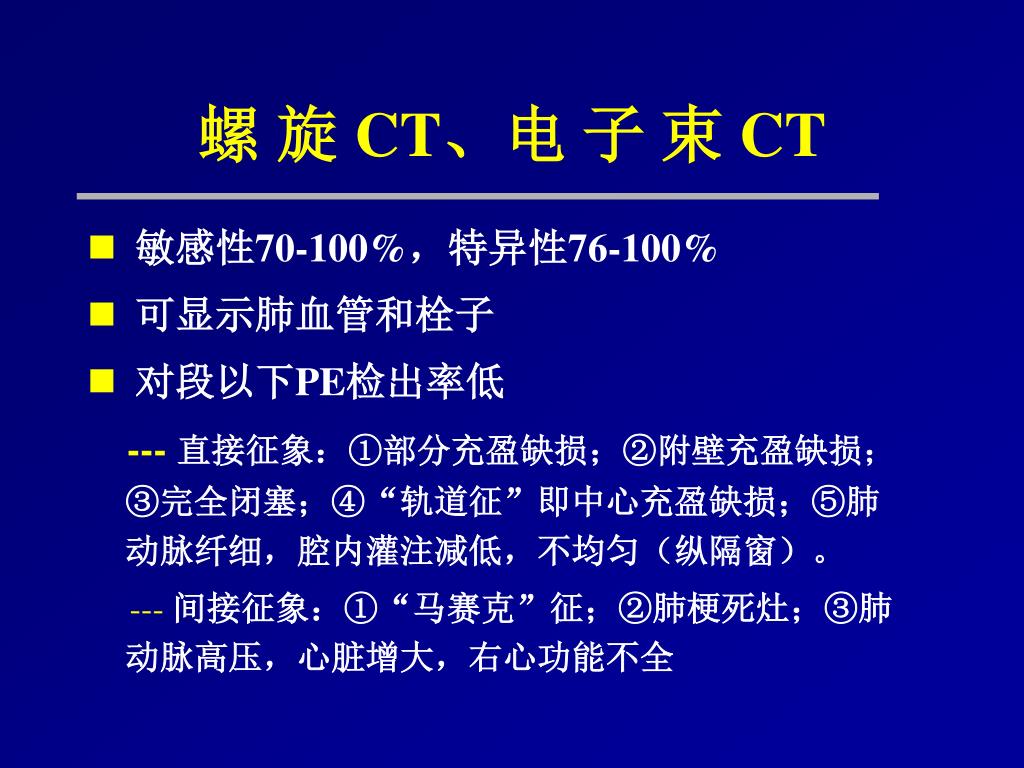 螺 旋 CT、电 子 束 CT

■ 敏感性70-100%，特异性76-100%

■ 可显示肺血管和栓子

■ 对段以下PE检出率低

--- 直接征象：①部分充盈缺损；②附壁充盈缺损；③完全闭塞；④“轨道征”即中心充盈缺损；⑤肺动脉纤细，腔内灌注减低，不均匀（纵隔窗）。

--- 间接征象：①“马赛克”征；②肺梗死灶；③肺动脉高压，心脏增大，右心功能不全